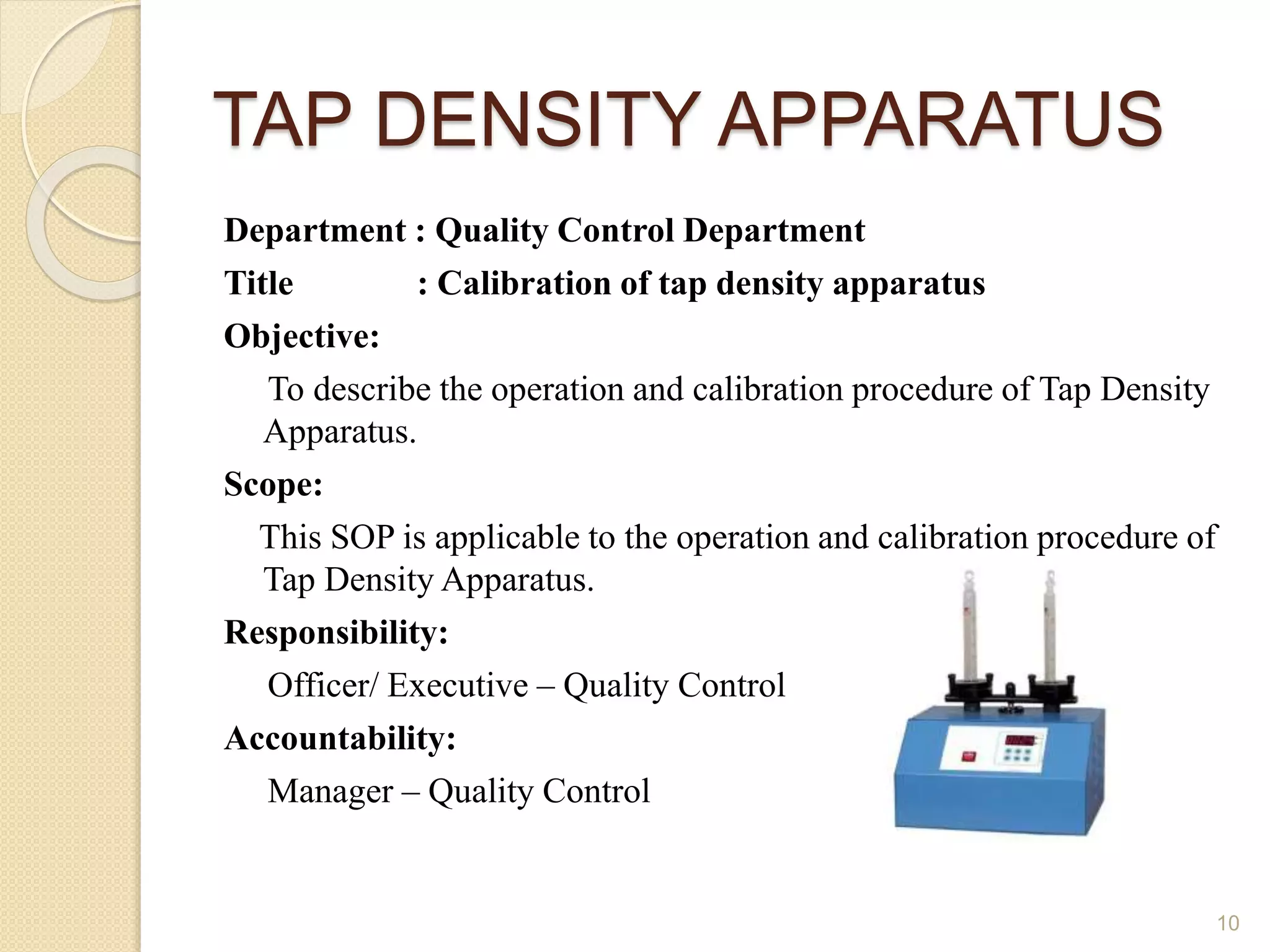 TAP DENSITY APPARATUS

Department : Quality Control Department

Title : Calibration of tap density apparatus

Objective:

To describe the operation and calibration procedure of Tap Density Apparatus.

Scope:

This SOP is applicable to the operation and calibration procedure of Tap Density Apparatus.

Responsibility:

Officer/ Executive – Quality Control

Accountability:

Manager – Quality Control

10